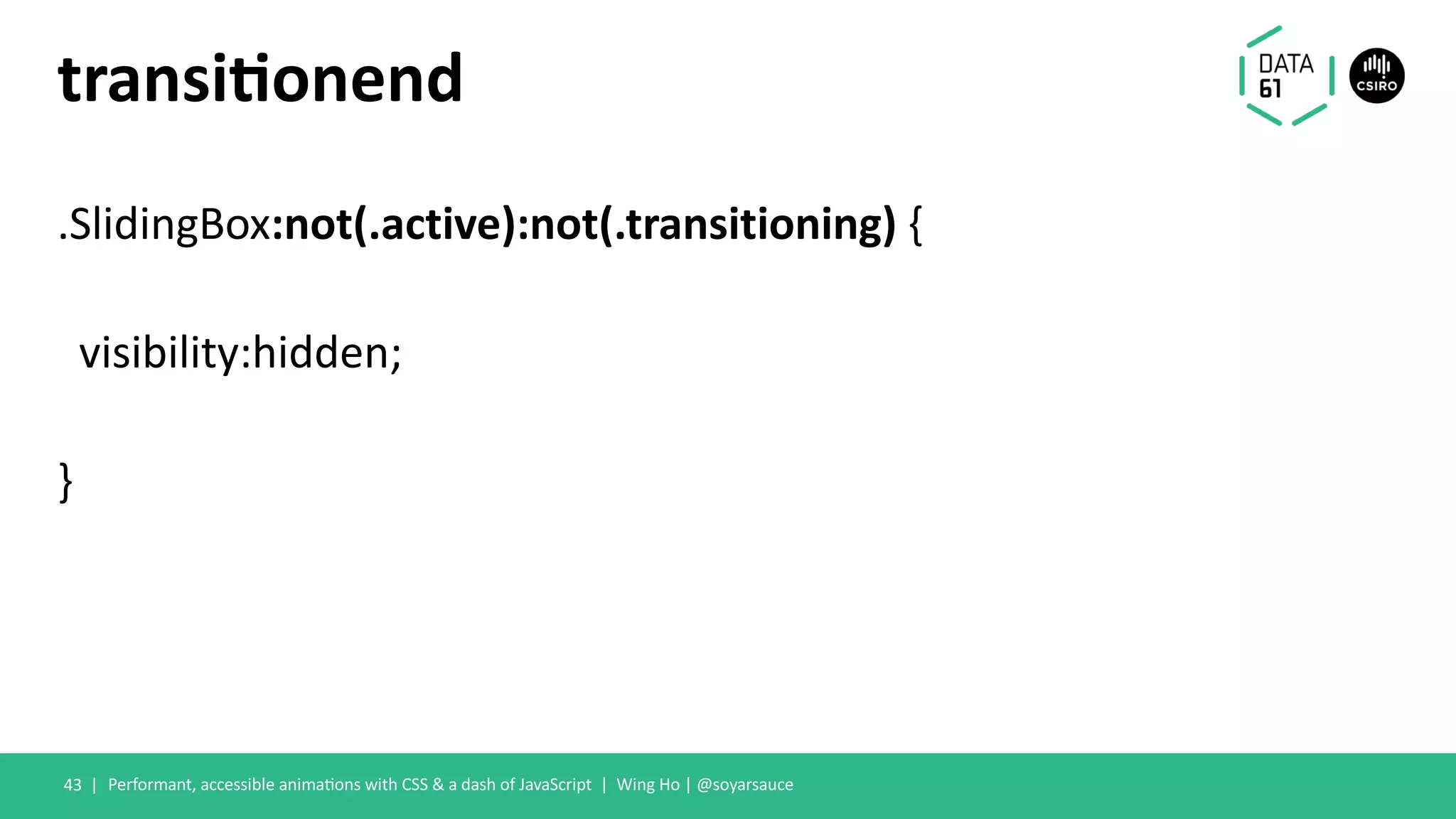 transitionend

DATA 61

CSIRO

.SlidingBox:not(.active):not(.transitioning) {

visibility:hidden;

}

43 | Performant, accessible animations with CSS & a dash of JavaScript | Wing Ho | @soyarsauce